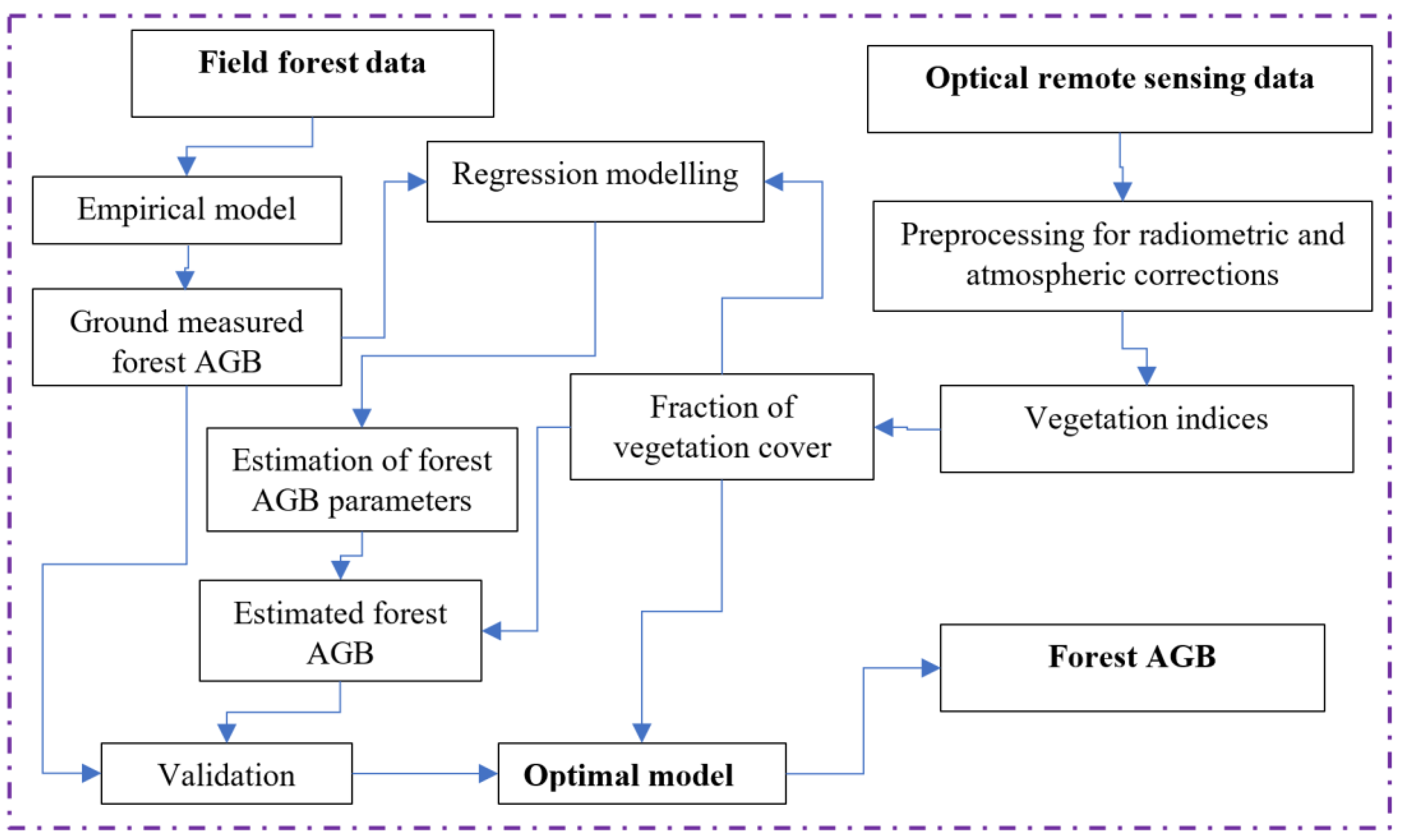 Field forest data

Optical remote sensing data

Empirical model

Regression modelling

Preprocessing for radiometric and atmospheric corrections

Ground measured forest AGB

Fraction of vegetation cover

Vegetation indices

Estimation of forest AGB parameters

Estimated forest AGB

Forest AGB

Validation

Optimal model